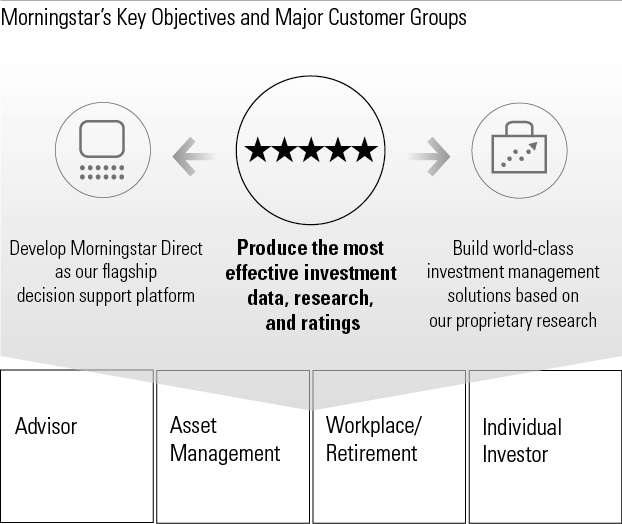 Morningstar's Key Objectives and Major Customer Groups

★★★★★

Develop Morningstar Direct as our flagship decision support platform

Produce the most effective investment data, research, and ratings

Build world-class investment management solutions based on our proprietary research

Advisor

Asset Management

Workplace/ Retirement

Individual Investor